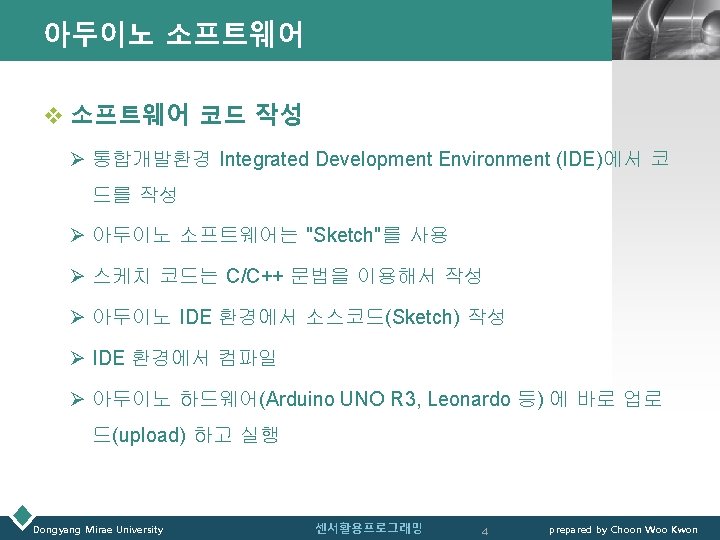 아두이노 소프트웨어

❖ 소프트웨어 코드 작성

➢ 통합개발환경 Integrated Development Environment (IDE)에서 코드를 작성

➢ 아두이노 소프트웨어는 "Sketch"를 사용

➢ 스케치 코드는 C/C++ 문법을 이용해서 작성

➢ 아두이노 IDE 환경에서 소스코드(Sketch) 작성

➢ IDE 환경에서 컴파일

➢ 아두이노 하드웨어(Arduino UNO R3, Leonardo 등) 에 바로 업로드(upload) 하고 실행

Dongyang Mirae University 센서활용프로그래밍 4 prepared by Choon Woo Kwon